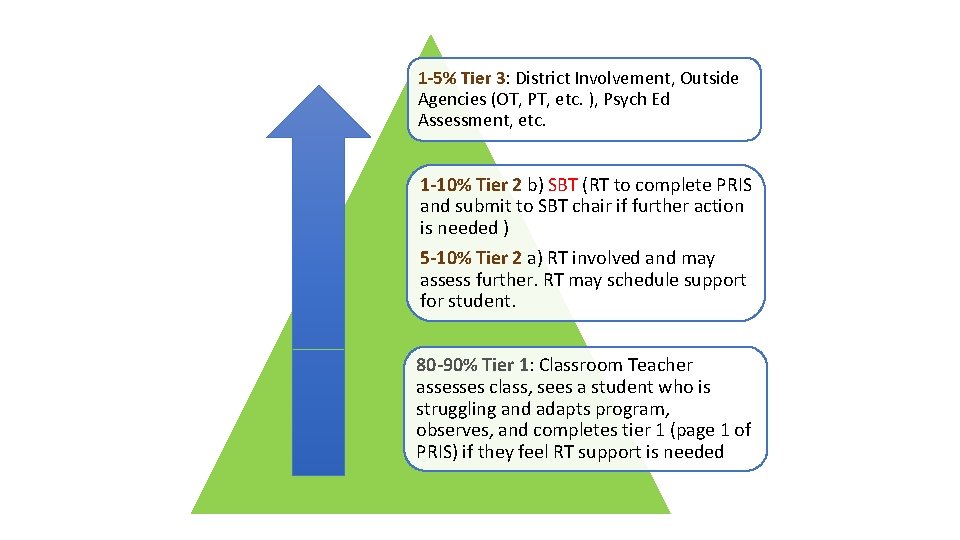 1-5% Tier 3: District Involvement, Outside Agencies (OT, PT, etc. ), Psych Ed Assessment, etc.

1-10% Tier 2 b) SBT (RT to complete PRIS and submit to SBT chair if further action is needed )

5-10% Tier 2 a) RT involved and may assess further. RT may schedule support for student.

80-90% Tier 1: Classroom Teacher assesses class, sees a student who is struggling and adapts program, observes, and completes tier 1 (page 1 of PRIS) if they feel RT support is needed